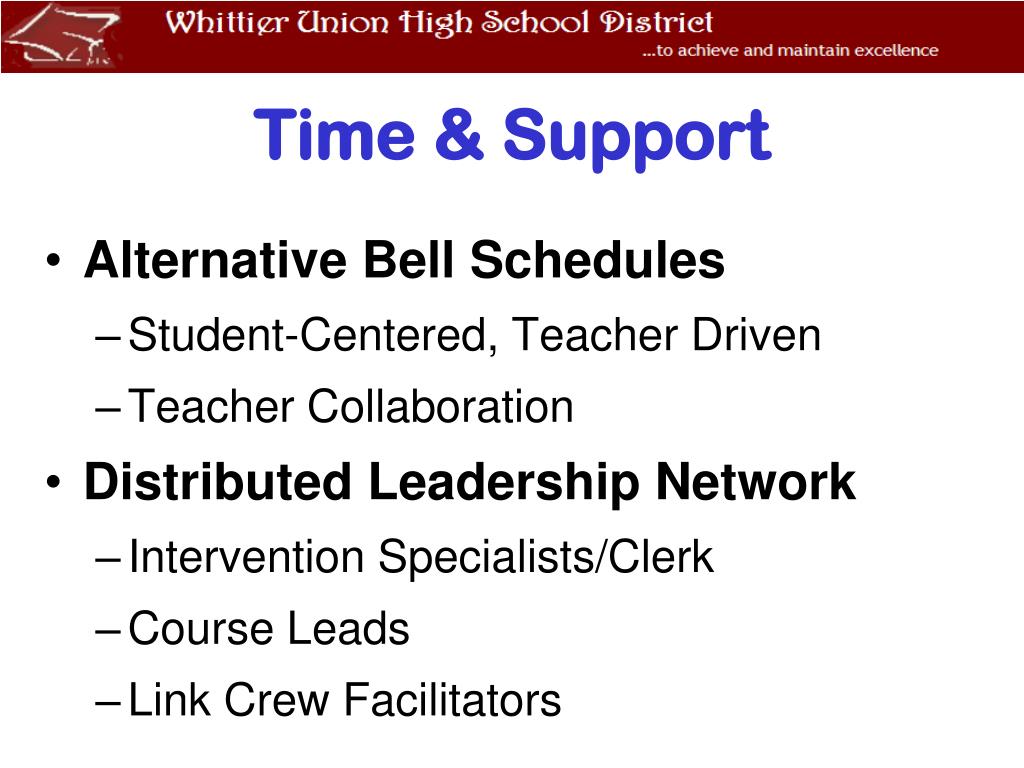 Whittier Union High School District
...to achieve and maintain excellence

Time & Support

• Alternative Bell Schedules
– Student-Centered, Teacher Driven
– Teacher Collaboration
• Distributed Leadership Network
– Intervention Specialists/Clerk
– Course Leads
– Link Crew Facilitators